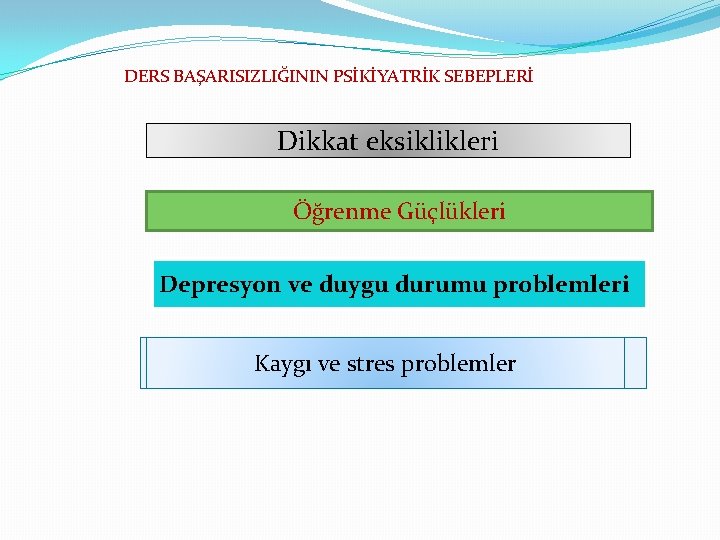 DERS BAŞARISIZLIĞININ PSİKİYATRİK SEBEPLERİ

Dikkat eksiklikleri

Öğrenme Güçlükleri

Depresyon ve duygu durumu problemleri

Kaygı ve stres problemler